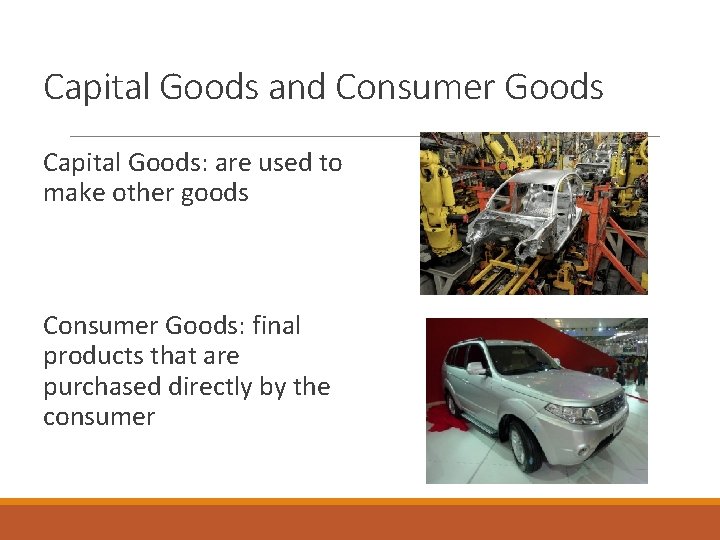 Capital Goods and Consumer Goods

Capital Goods: are used to make other goods

Consumer Goods: final products that are purchased directly by the consumer